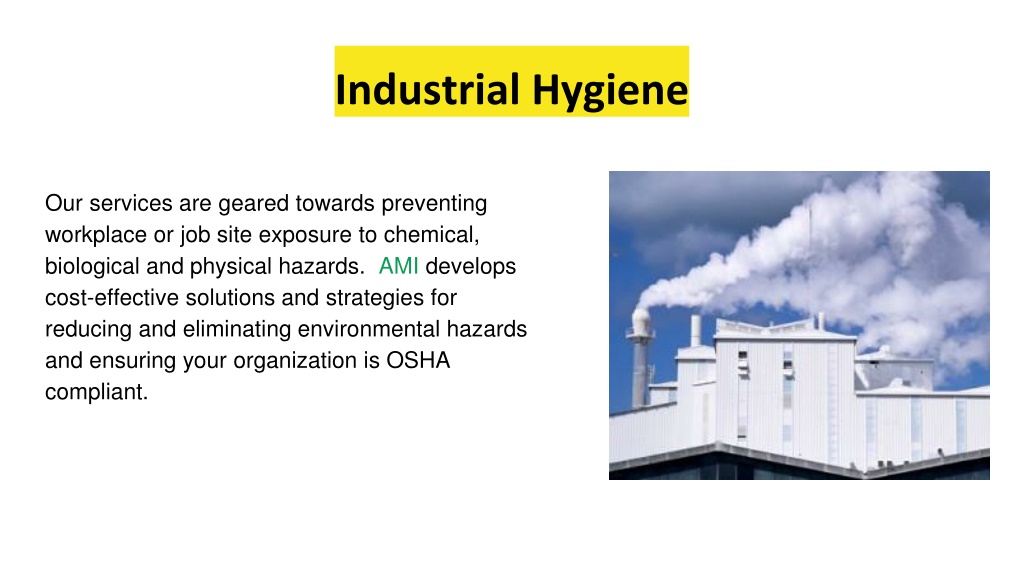 Industrial Hygiene

Our services are geared towards preventing workplace or job site exposure to chemical, biological and physical hazards. AMI develops cost-effective solutions and strategies for reducing and eliminating environmental hazards and ensuring your organization is OSHA compliant.